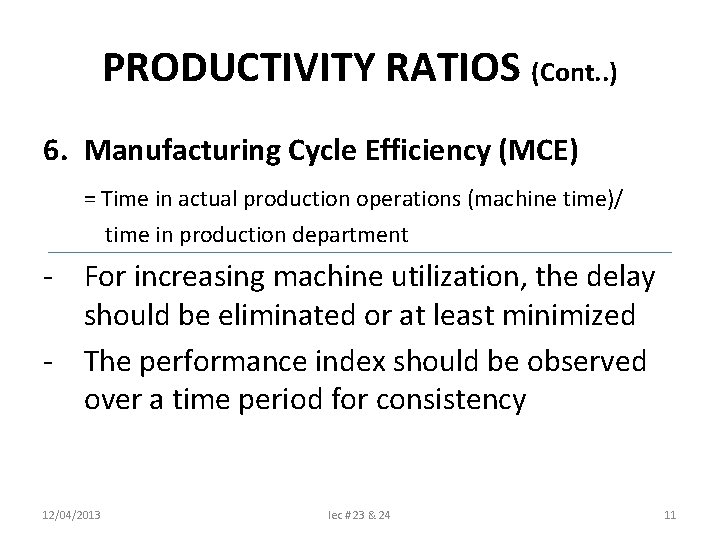 PRODUCTIVITY RATIOS (Cont..)

6. Manufacturing Cycle Efficiency (MCE)

= Time in actual production operations (machine time)/ time in production department

- For increasing machine utilization, the delay should be eliminated or at least minimized

- The performance index should be observed over a time period for consistency

12/04/2013

lec # 23 & 24

11